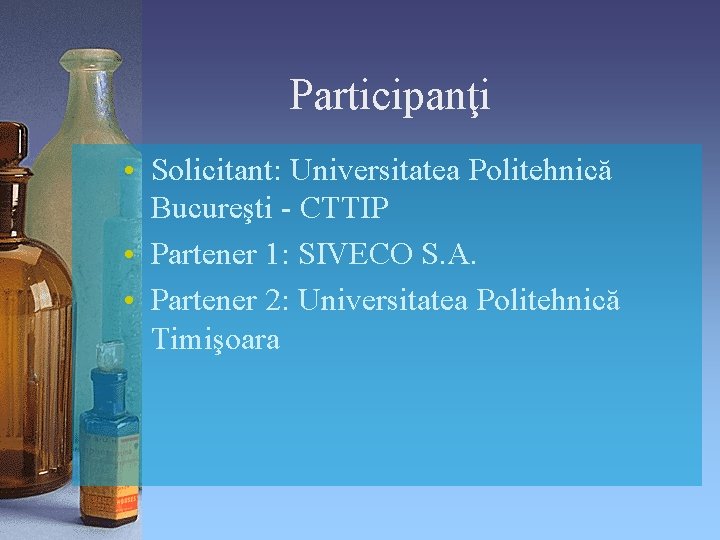 Participanţi

• Solicitant: Universitatea Politehnică Bucureşti - CTTIP
• Partener 1: SIVECO S.A.
• Partener 2: Universitatea Politehnică Timişoara